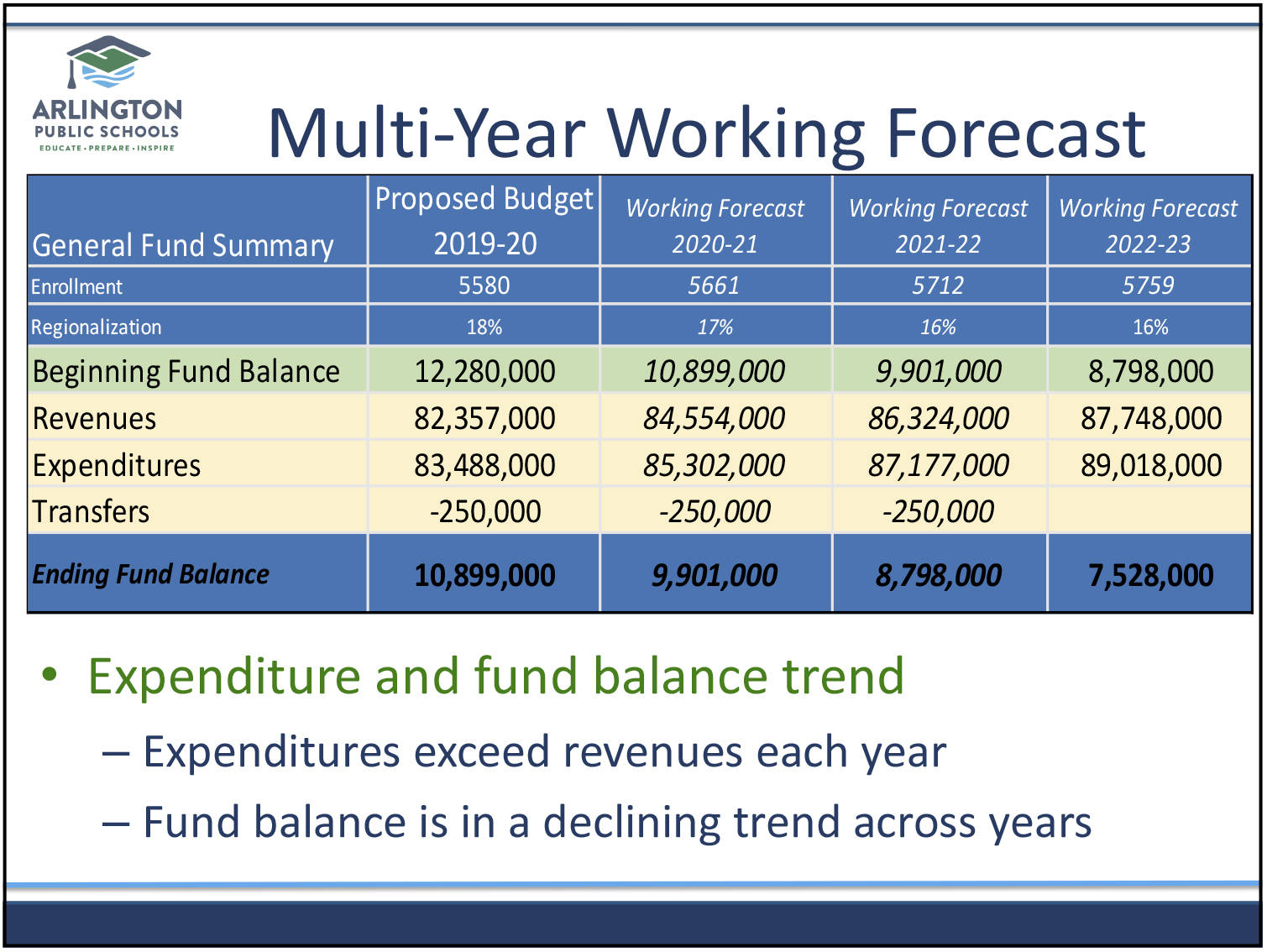 ARLINGTON
PUBLIC SCHOOLS
EDUCATE · PREPARE · INSPIRE

Multi-Year Working Forecast

| General Fund Summary | Proposed Budget 2019-20 | Working Forecast 2020-21 | Working Forecast 2021-22 | Working Forecast 2022-23 |
|---|---|---|---|---|
| Enrollment | 5580 | 5661 | 5712 | 5759 |
| Regionalization | 18% | 17% | 16% | 16% |
| Beginning Fund Balance | 12,280,000 | 10,899,000 | 9,901,000 | 8,798,000 |
| Revenues | 82,357,000 | 84,554,000 | 86,324,000 | 87,748,000 |
| Expenditures | 83,488,000 | 85,302,000 | 87,177,000 | 89,018,000 |
| Transfers | -250,000 | -250,000 | -250,000 | |
| Ending Fund Balance | 10,899,000 | 9,901,000 | 8,798,000 | 7,528,000 |

• Expenditure and fund balance trend
– Expenditures exceed revenues each year
– Fund balance is in a declining trend across years